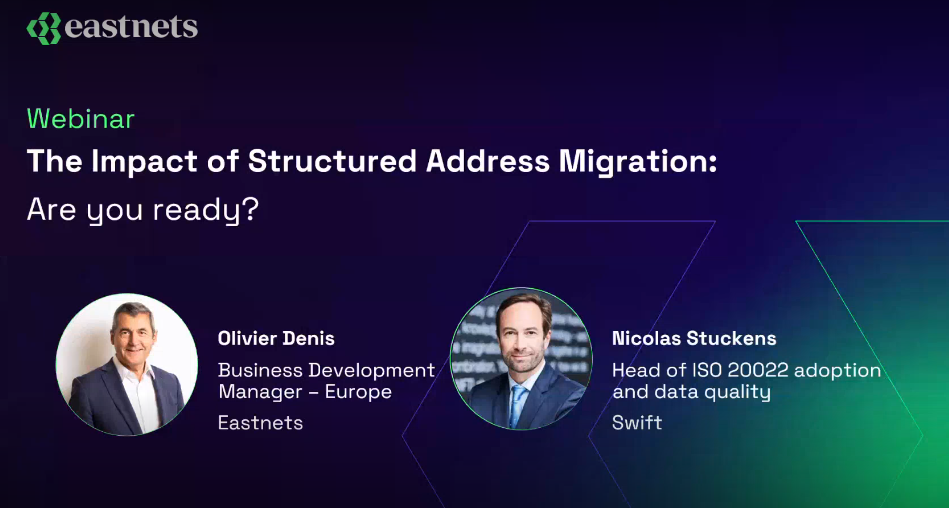 eastnets

Webinar

The Impact of Structured Address Migration:

Are you ready?

Olivier Denis

Business Development Manager – Europe

Eastnets

Nicolas Stuckens

Head of ISO 20022 adoption and data quality

Swift